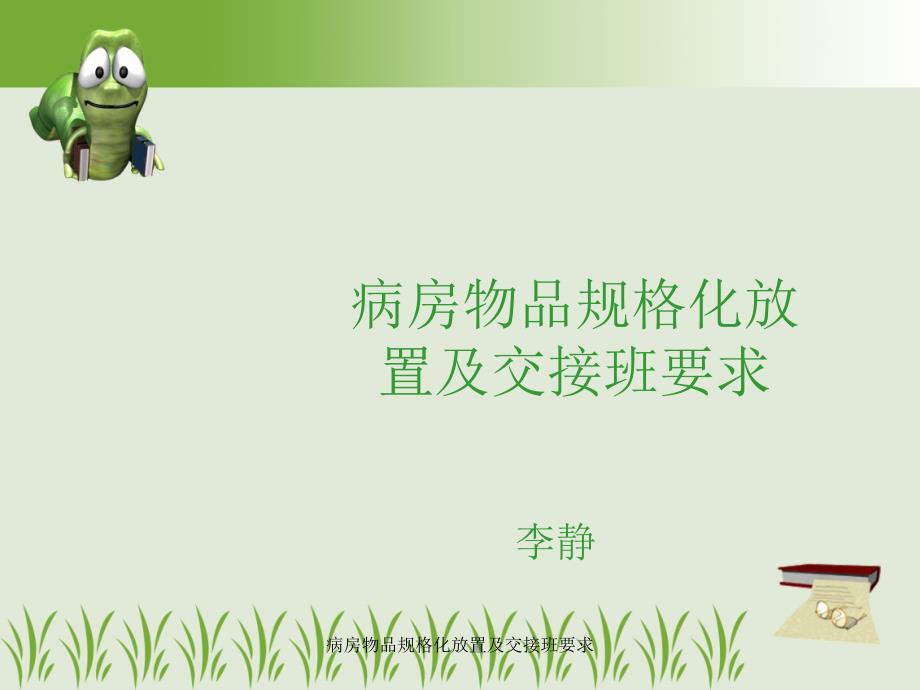 病房物品规格化放置及交接班要求

李静

病房物品规格化放置及交接班要求